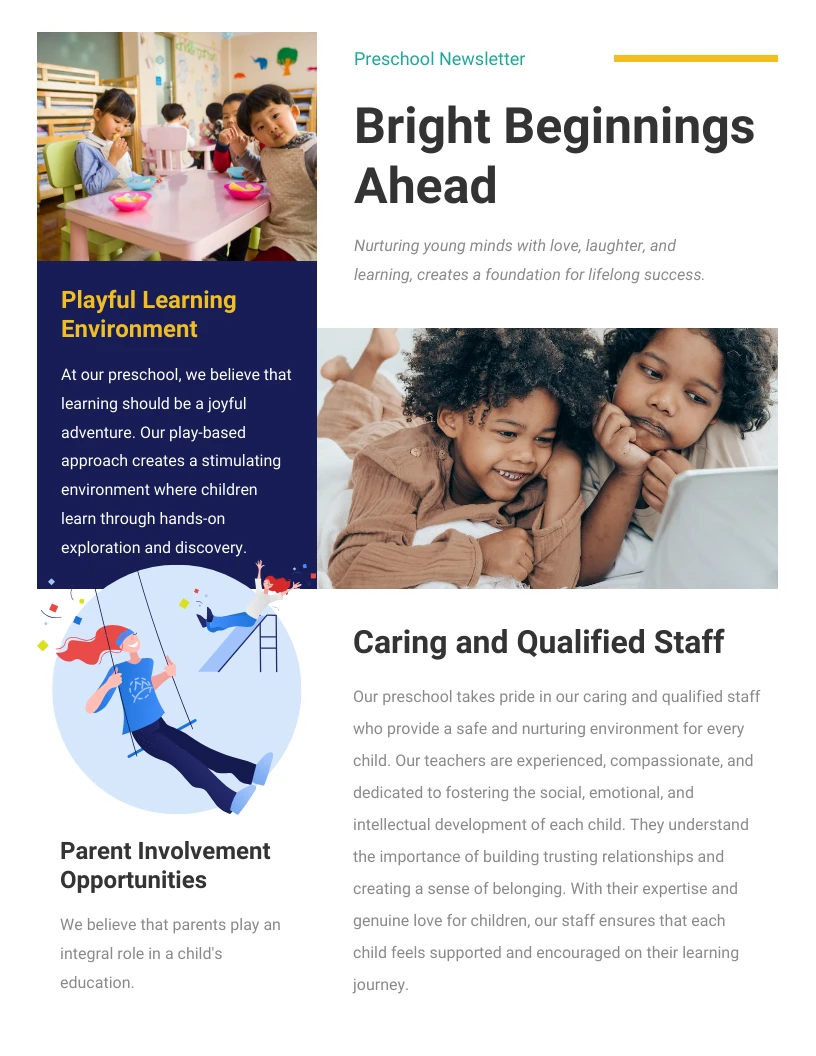 Preschool Newsletter

Bright Beginnings Ahead

Nurturing young minds with love, laughter, and learning, creates a foundation for lifelong success.

Playful Learning Environment

At our preschool, we believe that learning should be a joyful adventure. Our play-based approach creates a stimulating environment where children learn through hands-on exploration and discovery.

Caring and Qualified Staff

Our preschool takes pride in our caring and qualified staff who provide a safe and nurturing environment for every child. Our teachers are experienced, compassionate, and dedicated to fostering the social, emotional, and intellectual development of each child. They understand the importance of building trusting relationships and creating a sense of belonging. With their expertise and genuine love for children, our staff ensures that each child feels supported and encouraged on their learning journey.

Parent Involvement Opportunities

We believe that parents play an integral role in a child's education.